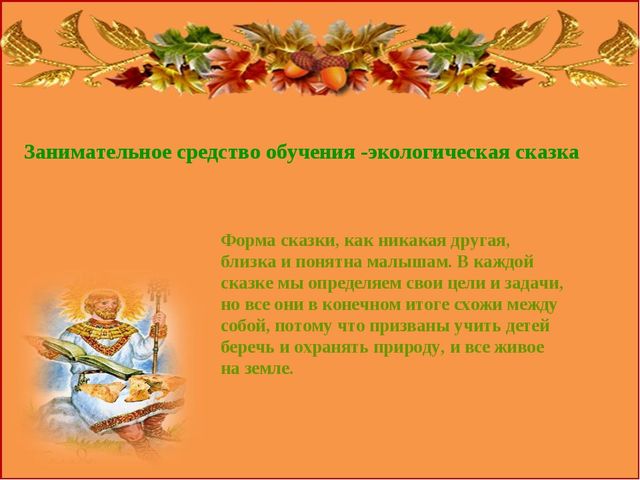 Занимательное средство обучения -экологическая сказка

Форма сказки, как никакая другая, близка и понятна малышам. В каждой сказке мы определяем свои цели и задачи, но все они в конечном итоге схожи между собой, потому что призваны учить детей беречь и охранять природу, и все живое на земле.